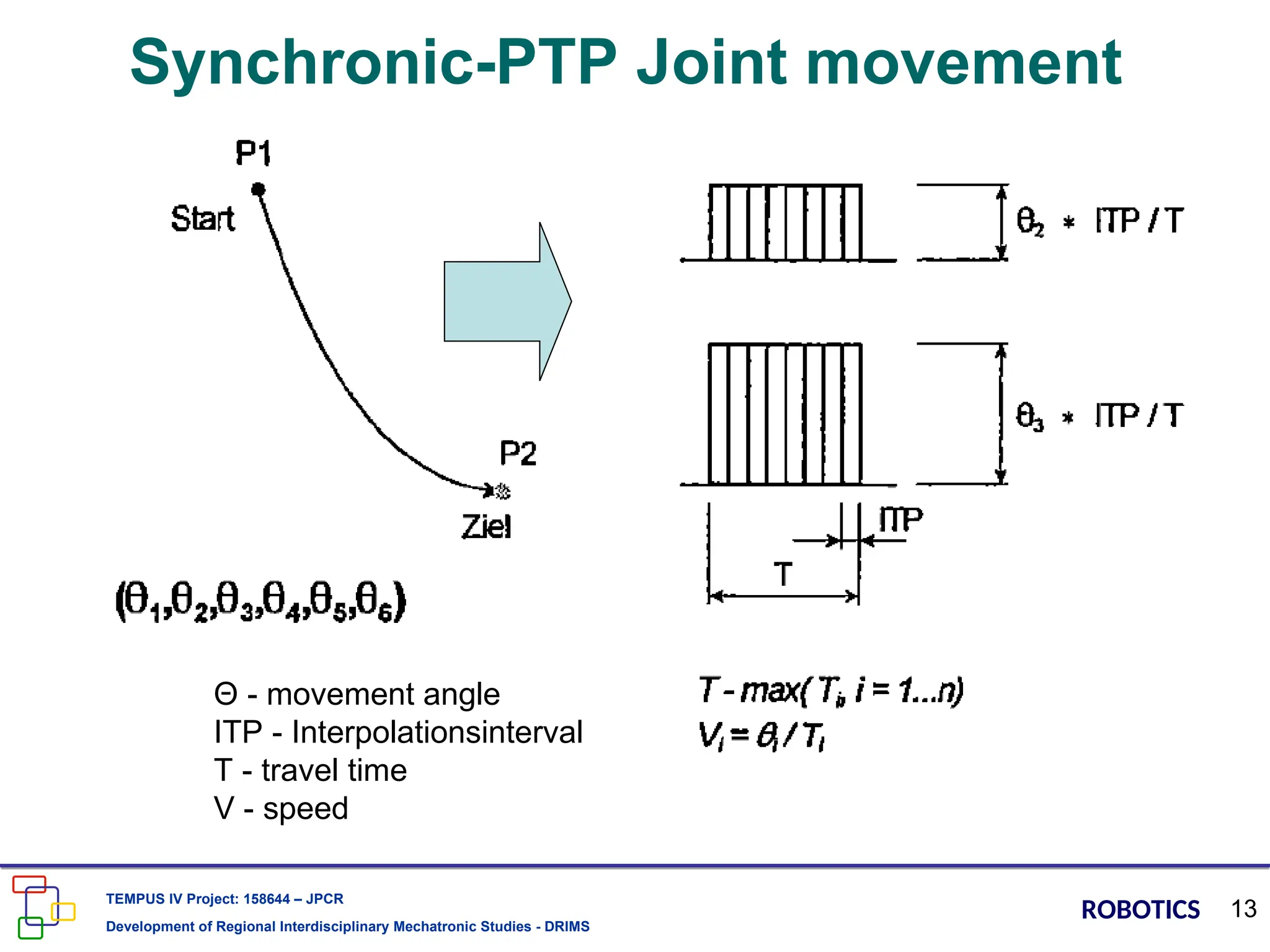 Synchronic-PTP Joint movement

P1

Start

P2

Ziel

$(\theta_1,\theta_2,\theta_3,\theta_4,\theta_5,\theta_6)$

$\theta_2$ * ITP / T

$\theta_3$ * ITP / T

ITP

T

Θ - movement angle
ITP - Interpolationsinterval
T - travel time
V - speed

$T - max(T_i, i = 1...n)$
$V_i = \theta_i / T_i$

TEMPUS IV Project: 158644 – JPCR
Development of Regional Interdisciplinary Mechatronic Studies - DRIMS

ROBOTICS 13